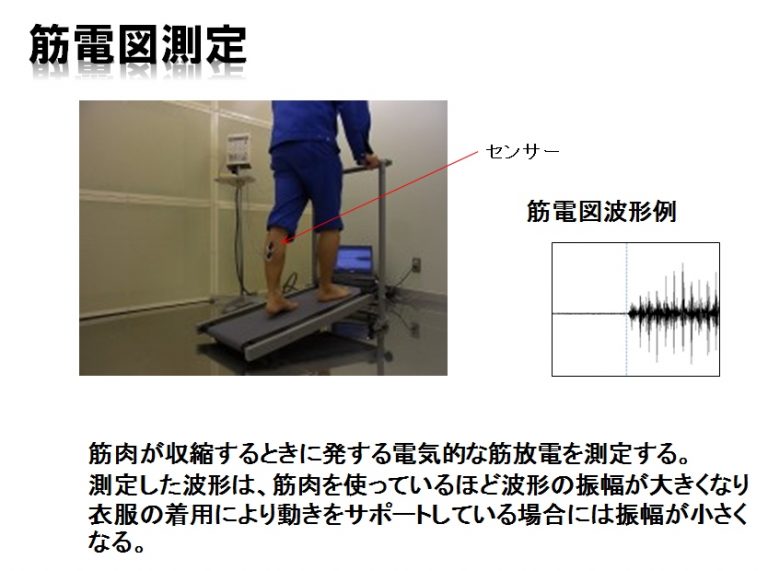 筋電図測定

センサー

筋電図波形例

筋肉が収縮するときに発する電気的な筋放電を測定する。
測定した波形は、筋肉を使っているほど波形の振幅が大きくなり衣服の着用により動きをサポートしている場合には振幅が小さくなる。